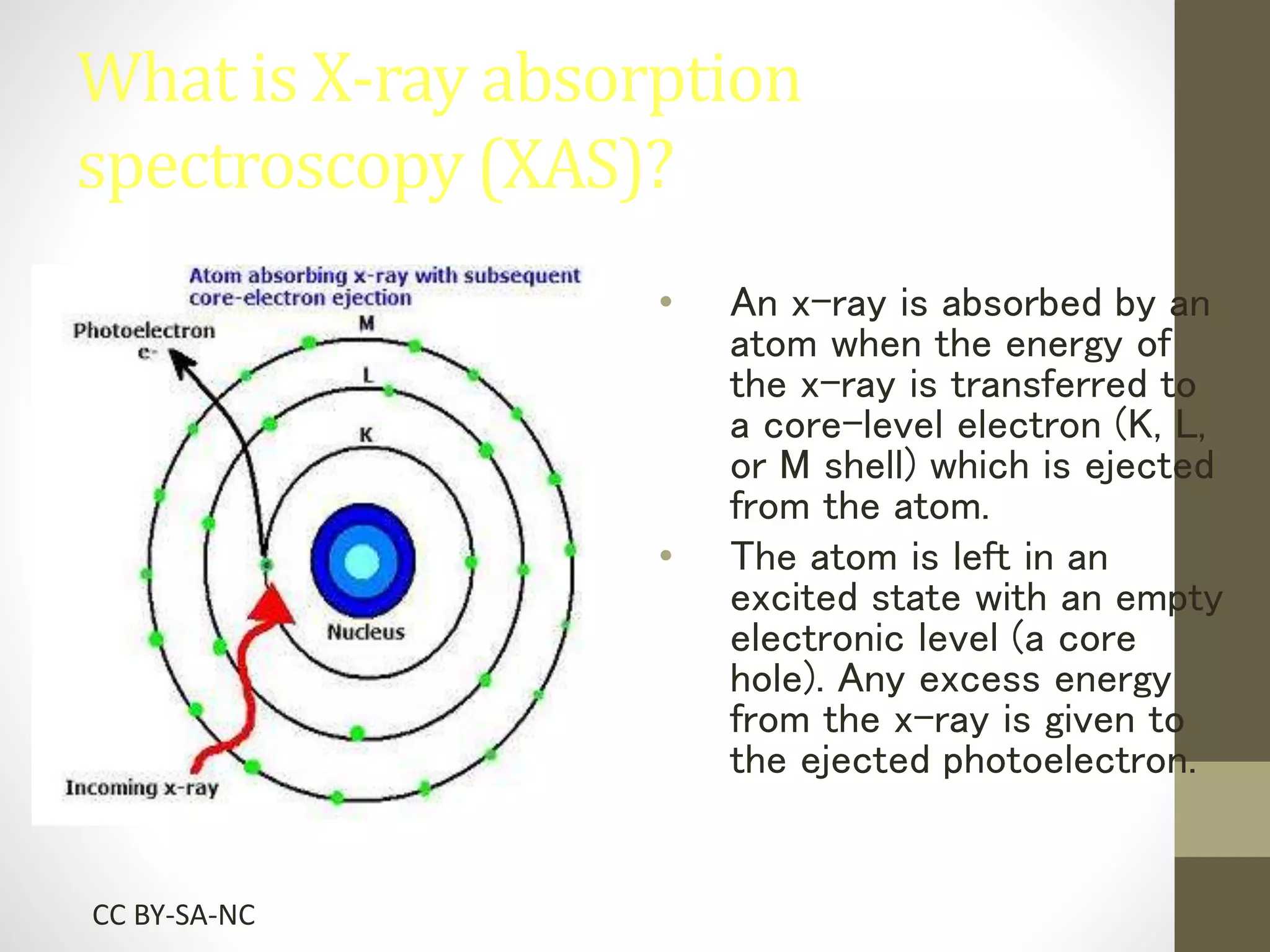 What is X-ray absorption spectroscopy (XAS)?

Atom absorbing x-ray with subsequent core-electron ejection

Photoelectron
e-

M

L

K

Nucleus

Incoming x-ray

• An x-ray is absorbed by an atom when the energy of the x-ray is transferred to a core-level electron (K, L, or M shell) which is ejected from the atom.

• The atom is left in an excited state with an empty electronic level (a core hole). Any excess energy from the x-ray is given to the ejected photoelectron.

CC BY-SA-NC